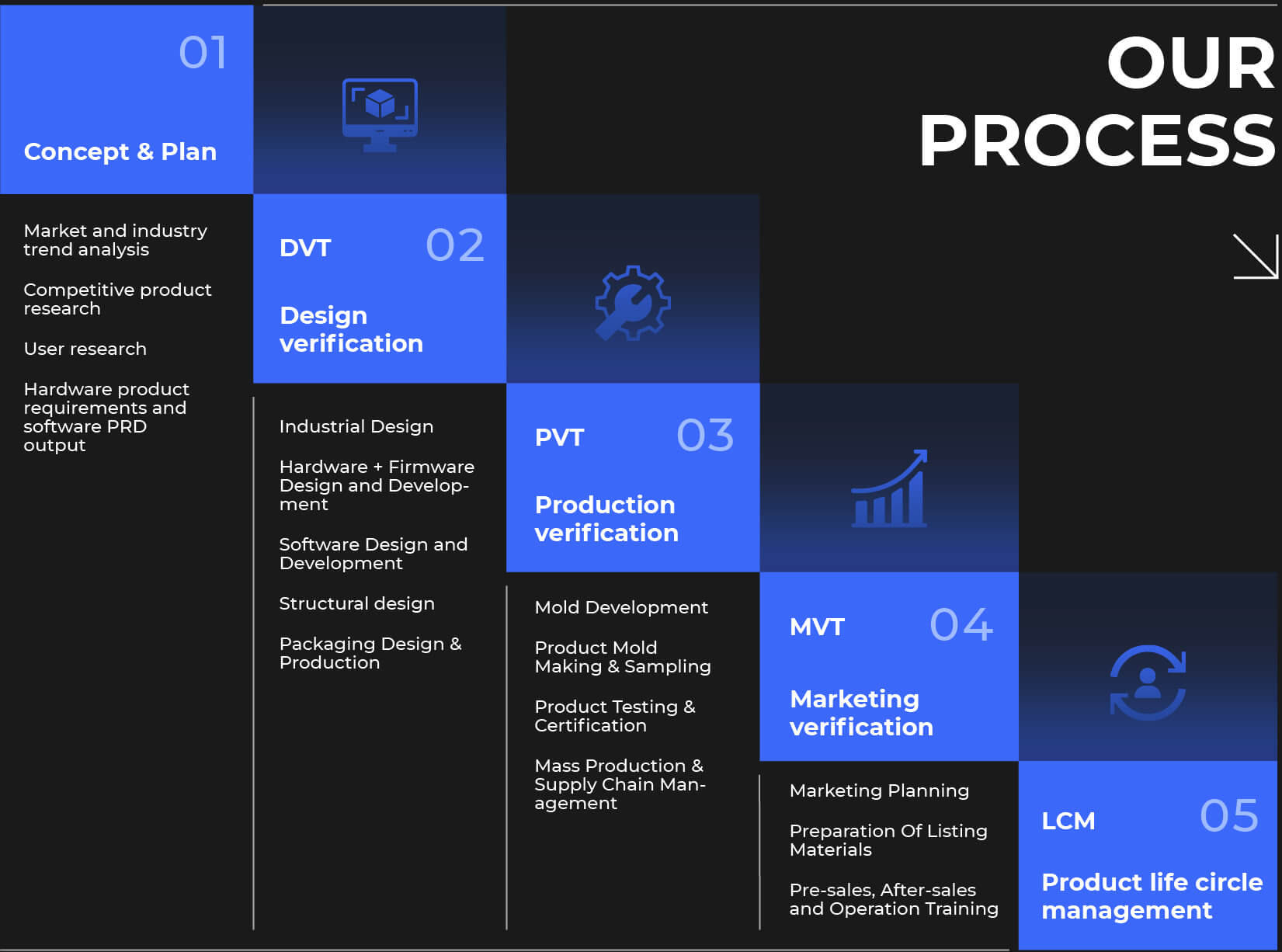 OUR PROCESS

01

Concept & Plan

Market and industry trend analysis

Competitive product research

User research

Hardware product requirements and software PRD output

DVT 02

Design verification

Industrial Design

Hardware + Firmware Design and Development

Software Design and Development

Structural design

Packaging Design & Production

PVT 03

Production verification

Mold Development

Product Mold Making & Sampling

Product Testing & Certification

Mass Production & Supply Chain Management

MVT 04

Marketing verification

Marketing Planning

Preparation Of Listing Materials

Pre-sales, After-sales and Operation Training

LCM 05

Product life circle management